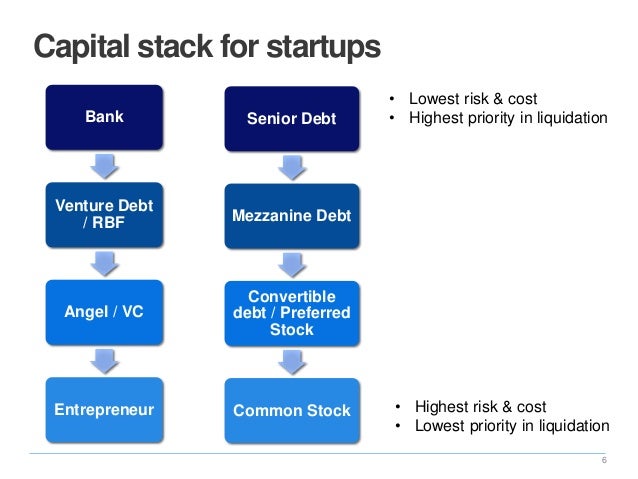 Capital stack for startups

Bank

Venture Debt / RBF

Angel / VC

Entrepreneur

Senior Debt

Mezzanine Debt

Convertible debt / Preferred Stock

Common Stock

• Lowest risk & cost
• Highest priority in liquidation

• Highest risk & cost
• Lowest priority in liquidation

6